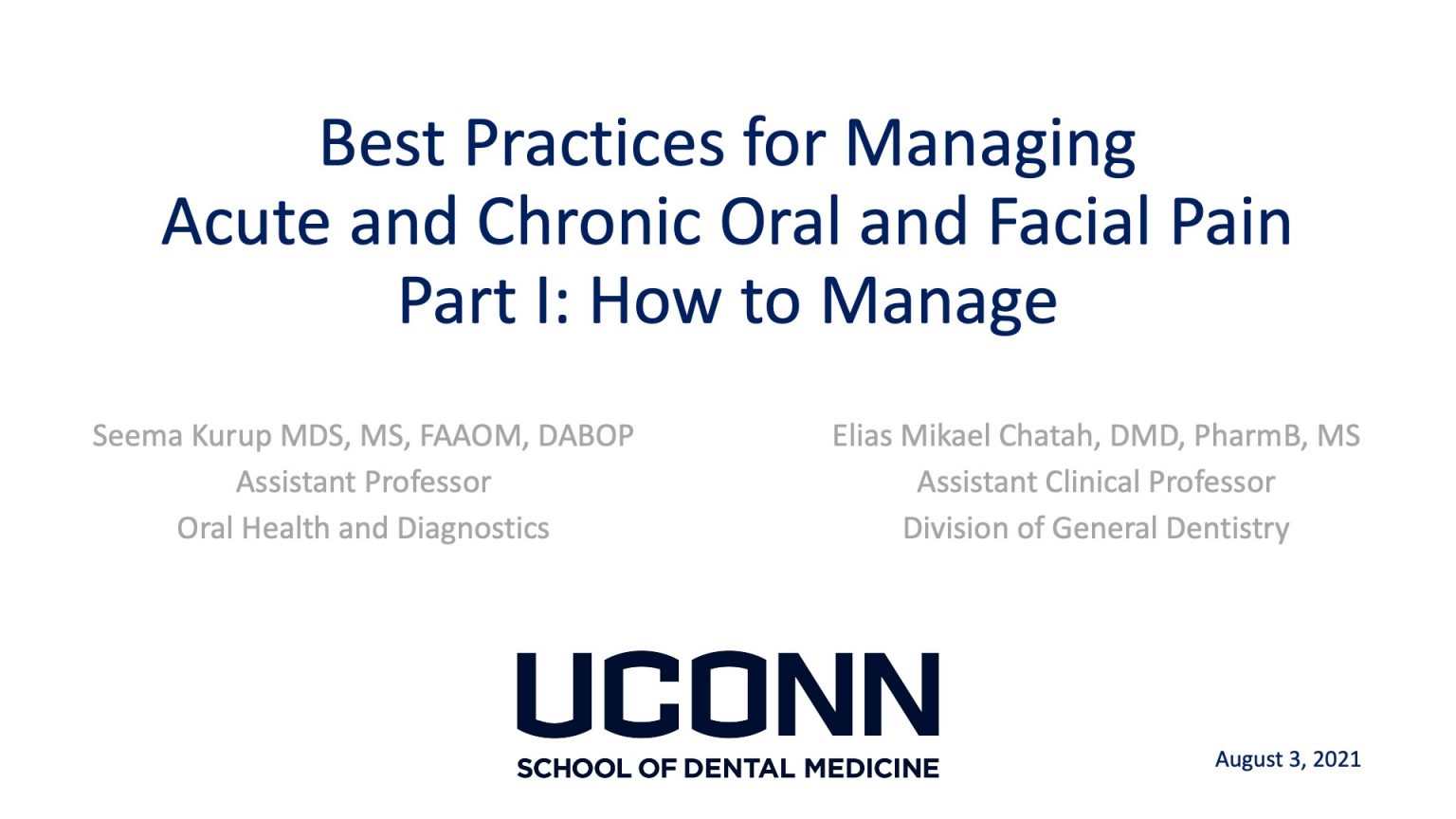 Best Practices for Managing
Acute and Chronic Oral and Facial Pain
Part I: How to Manage

Seema Kurup MDS, MS, FAAOM, DABOP
Assistant Professor
Oral Health and Diagnostics

Elias Mikael Chatah, DMD, PharmB, MS
Assistant Clinical Professor
Division of General Dentistry

UCONN
SCHOOL OF DENTAL MEDICINE

August 3, 2021